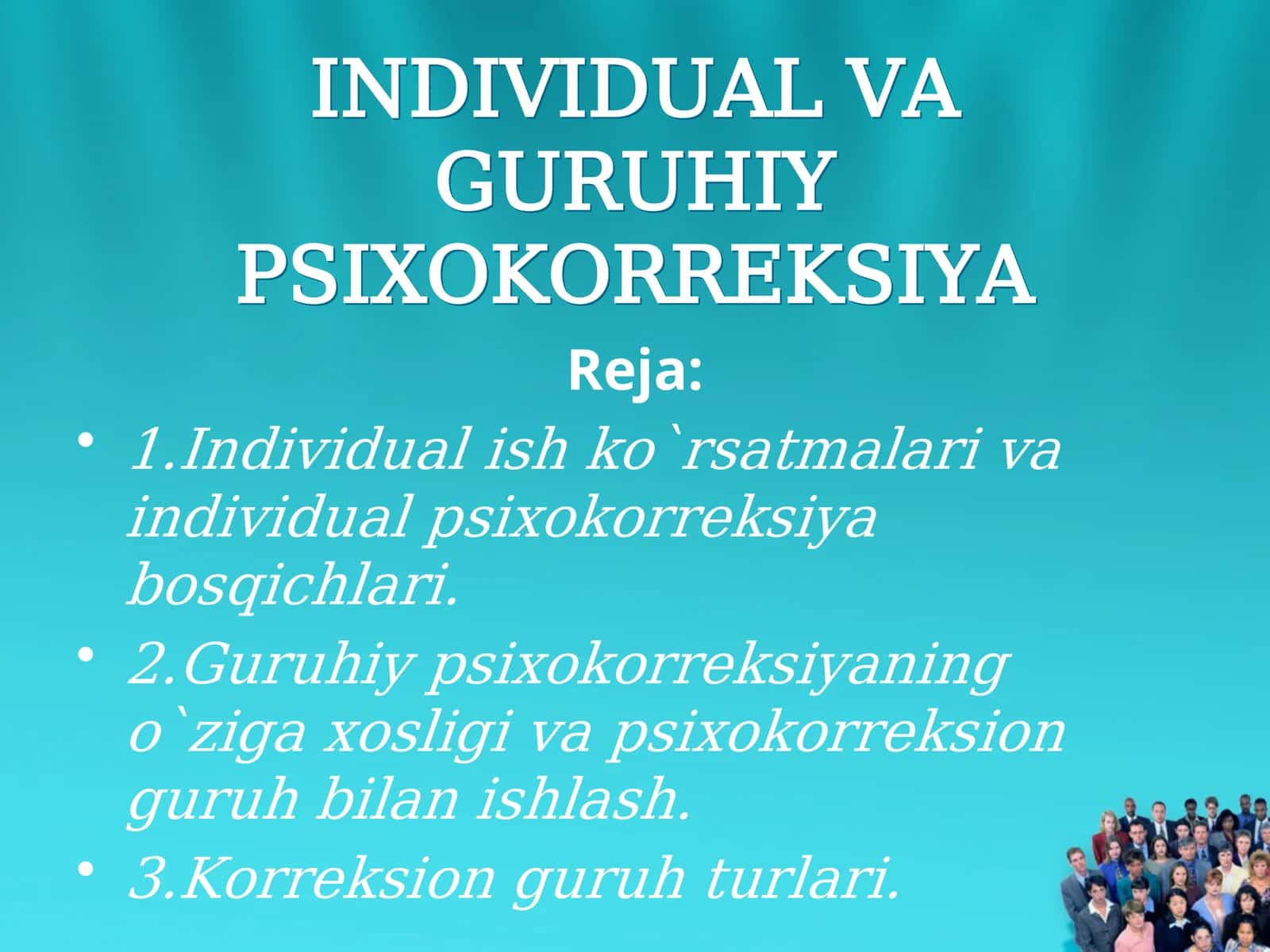 INDIVIDUAL VA GURUHIY PSIXOKORREKSIYA

Reja:

• 1.Individual ish ko`rsatmalari va individual psixokorreksiya bosqichlari.
• 2.Guruhiy psixokorreksiyaning o`ziga xosligi va psixokorreksion guruh bilan ishlash.
• 3.Korreksion guruh turlari.